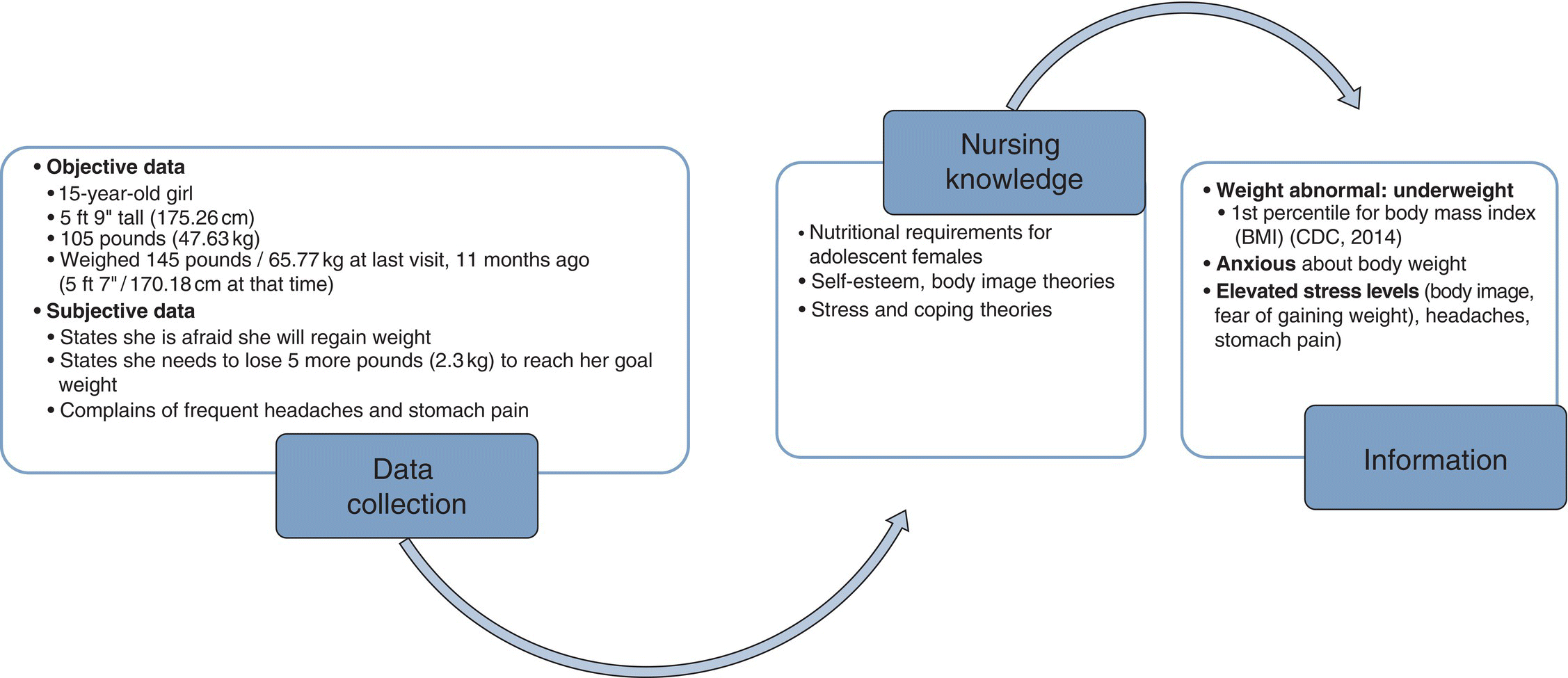 • Objective data
• 15-year-old girl
• 5 ft 9" tall (175.26 cm)
• 105 pounds (47.63 kg)
• Weighed 145 pounds / 65.77 kg at last visit, 11 months ago (5 ft 7" / 170.18 cm at that time)
• Subjective data
• States she is afraid she will regain weight
• States she needs to lose 5 more pounds (2.3 kg) to reach her goal weight
• Complains of frequent headaches and stomach pain

Data collection

Nursing knowledge

• Nutritional requirements for adolescent females
• Self-esteem, body image theories
• Stress and coping theories

• Weight abnormal: underweight
• 1st percentile for body mass index (BMI) (CDC, 2014)
• Anxious about body weight
• Elevated stress levels (body image, fear of gaining weight), headaches, stomach pain)

Information